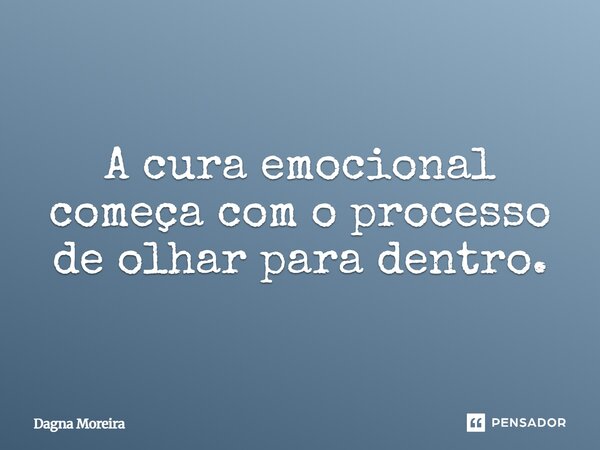 A cura emocional começa com o processo de olhar para dentro.

Dagna Moreira

PENSADOR